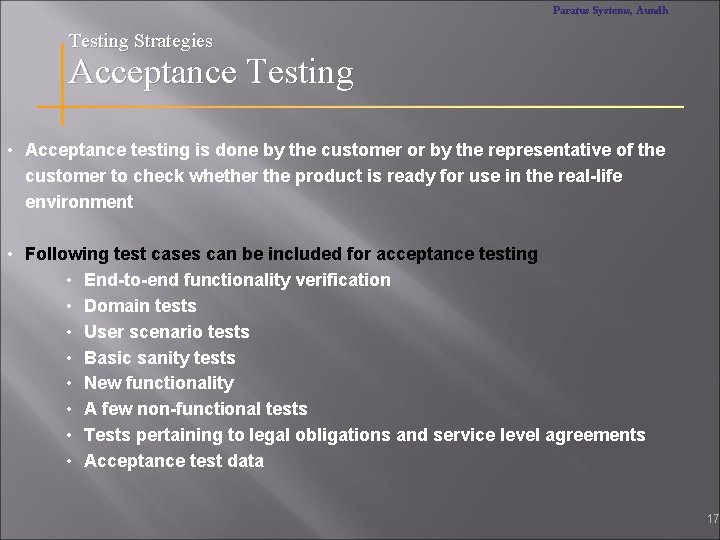 Paratus Systems, Aundh

Testing Strategies
Acceptance Testing

• Acceptance testing is done by the customer or by the representative of the customer to check whether the product is ready for use in the real-life environment

• Following test cases can be included for acceptance testing
  • End-to-end functionality verification
  • Domain tests
  • User scenario tests
  • Basic sanity tests
  • New functionality
  • A few non-functional tests
  • Tests pertaining to legal obligations and service level agreements
  • Acceptance test data

17